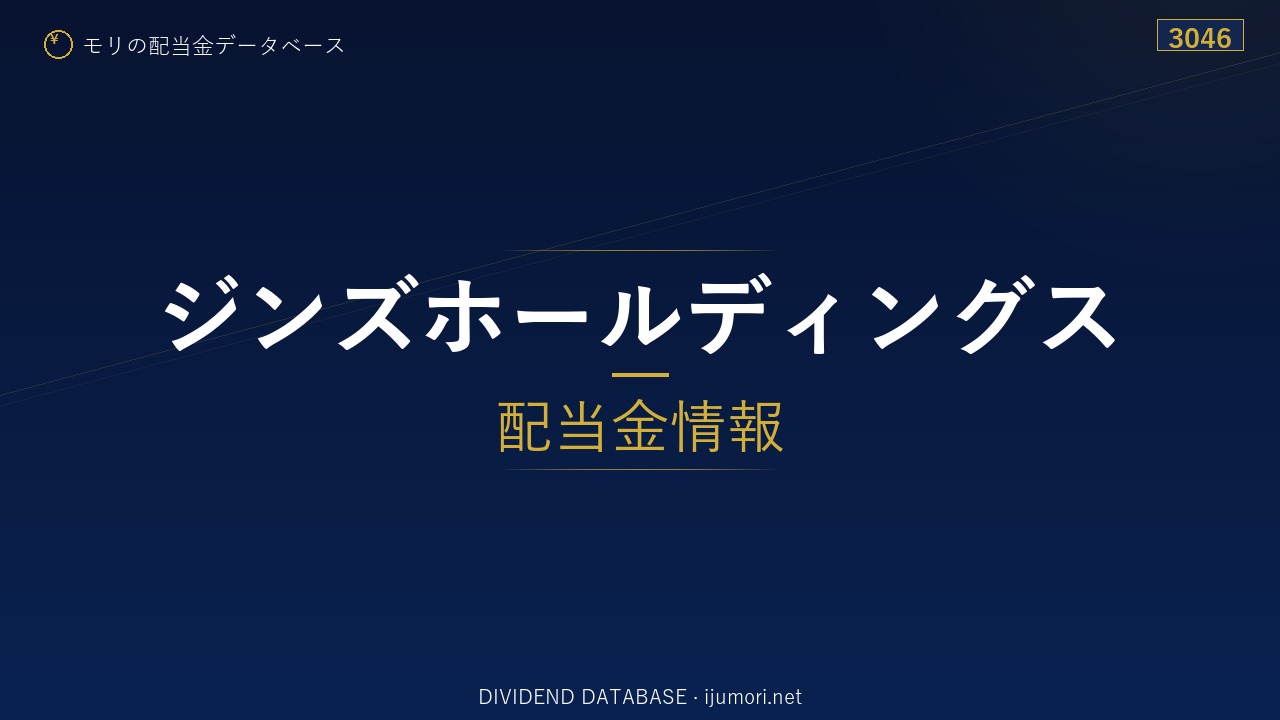 ¥ モリの配当金データベース

3046

ジンズホールディングス

配当金情報

DIVIDEND DATABASE · ijumori.net